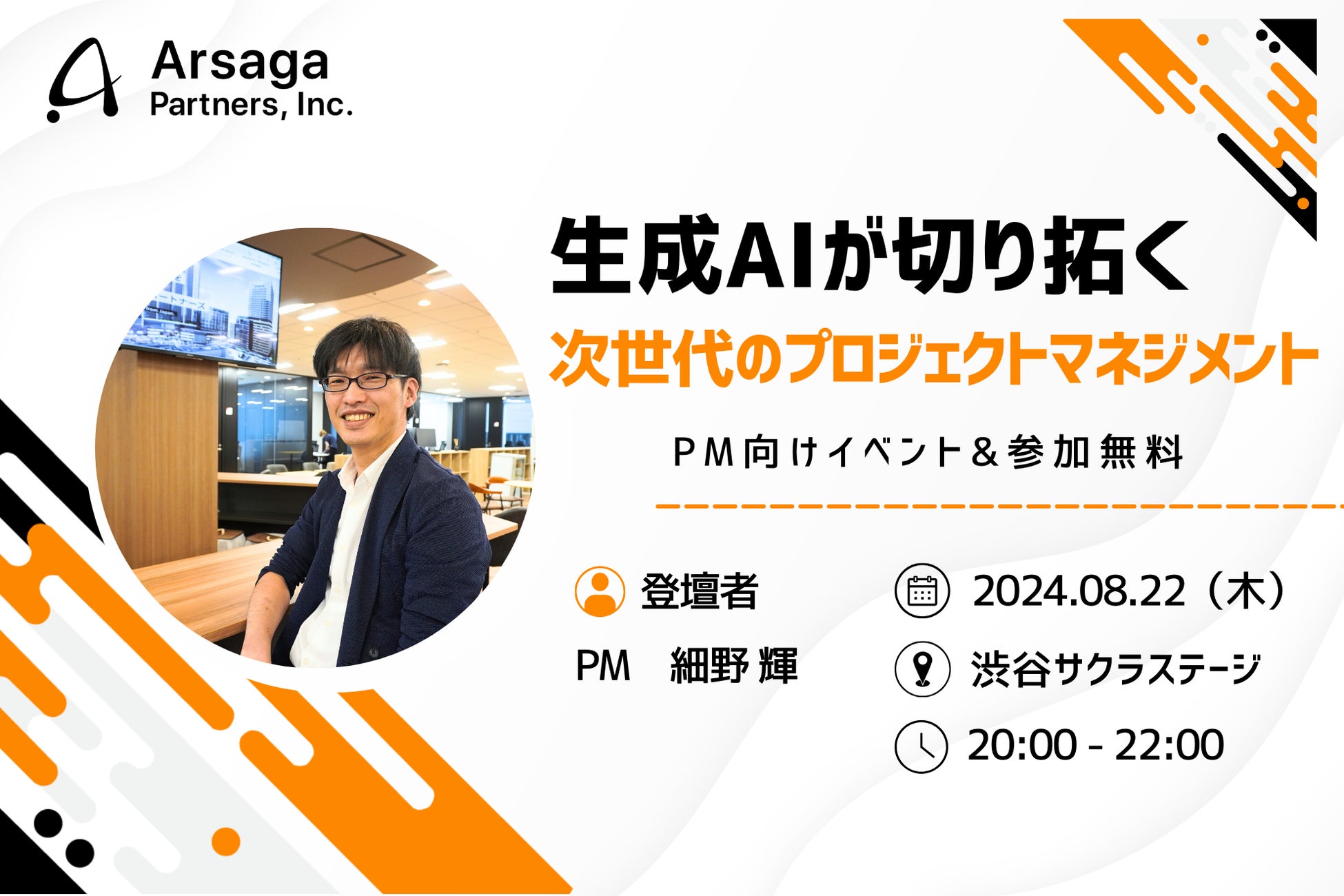 Arsaga Partners, Inc.

生成AIが切り拓く
次世代のプロジェクトマネジメント

PM向けイベント＆参加無料

登壇者
PM　細野 輝

2024.08.22（木）
渋谷サクラステージ
20:00 - 22:00